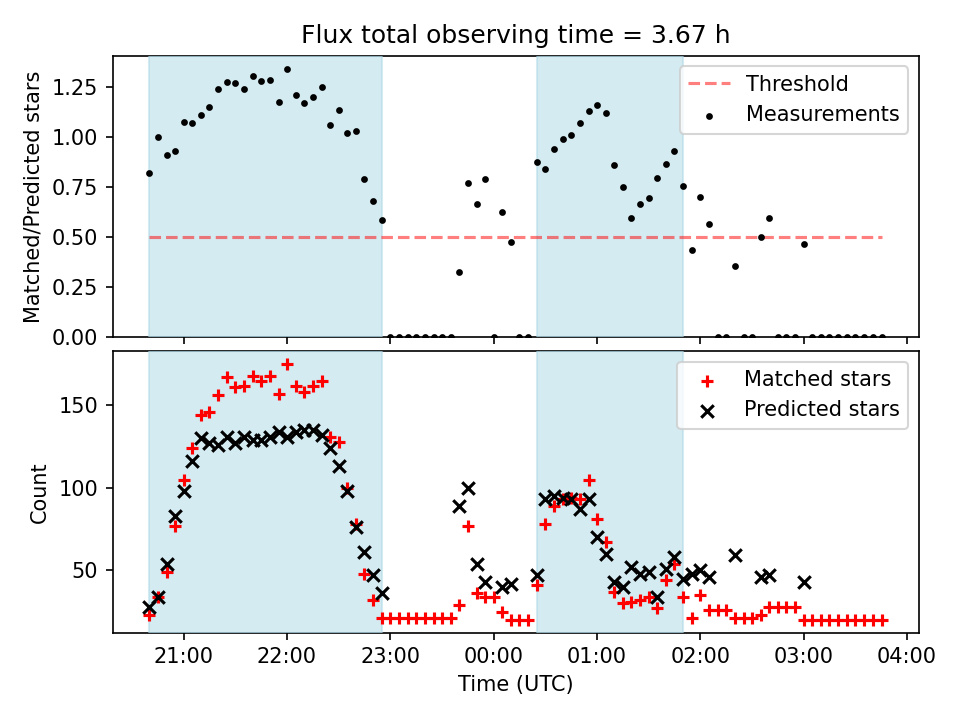 Flux total observing time = 3.67 h

Matched/Predicted stars

1.25
1.00
0.75
0.50
0.25
0.00

Threshold
Measurements

Count

150
100
50

Matched stars
Predicted stars

21:00 22:00 23:00 00:00 01:00 02:00 03:00 04:00

Time (UTC)